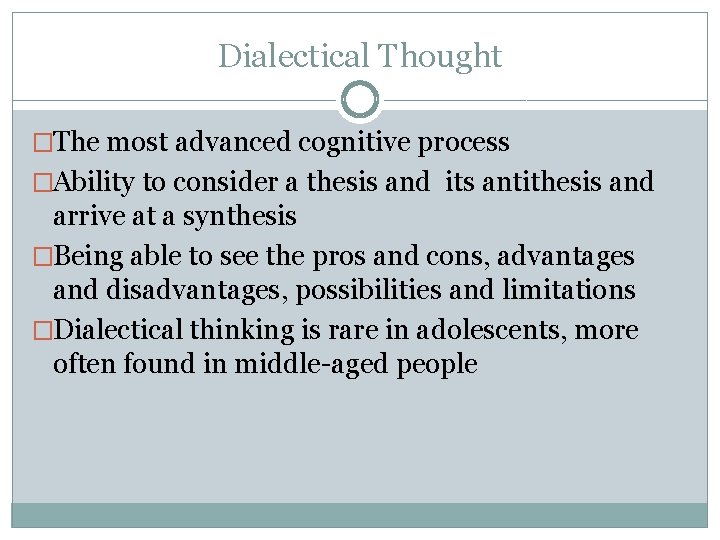 Dialectical Thought

□The most advanced cognitive process

□Ability to consider a thesis and its antithesis and arrive at a synthesis

□Being able to see the pros and cons, advantages and disadvantages, possibilities and limitations

□Dialectical thinking is rare in adolescents, more often found in middle-aged people